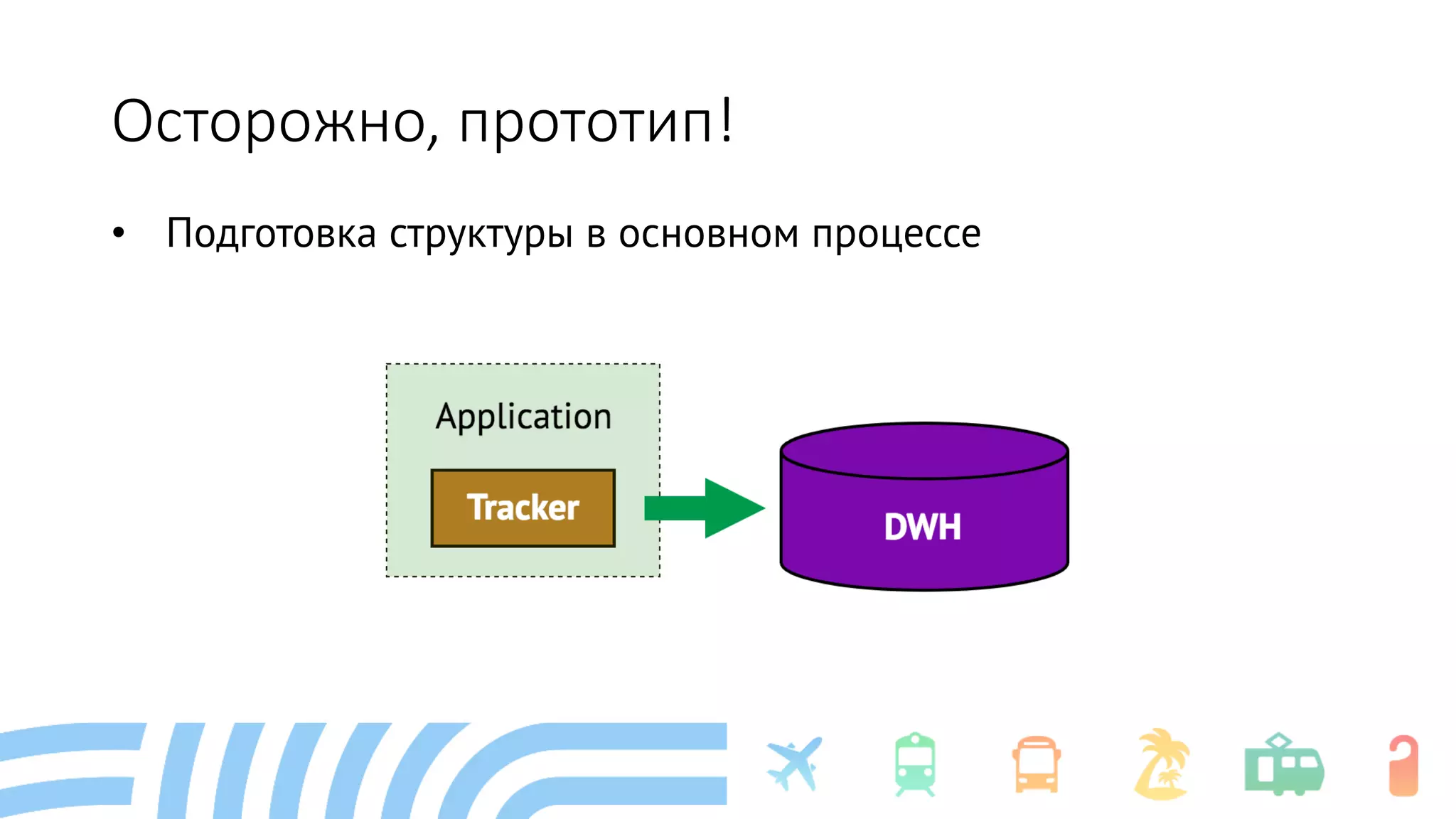 Осторожно, прототип!

• Подготовка структуры в основном процессе

Application

Tracker

DWH